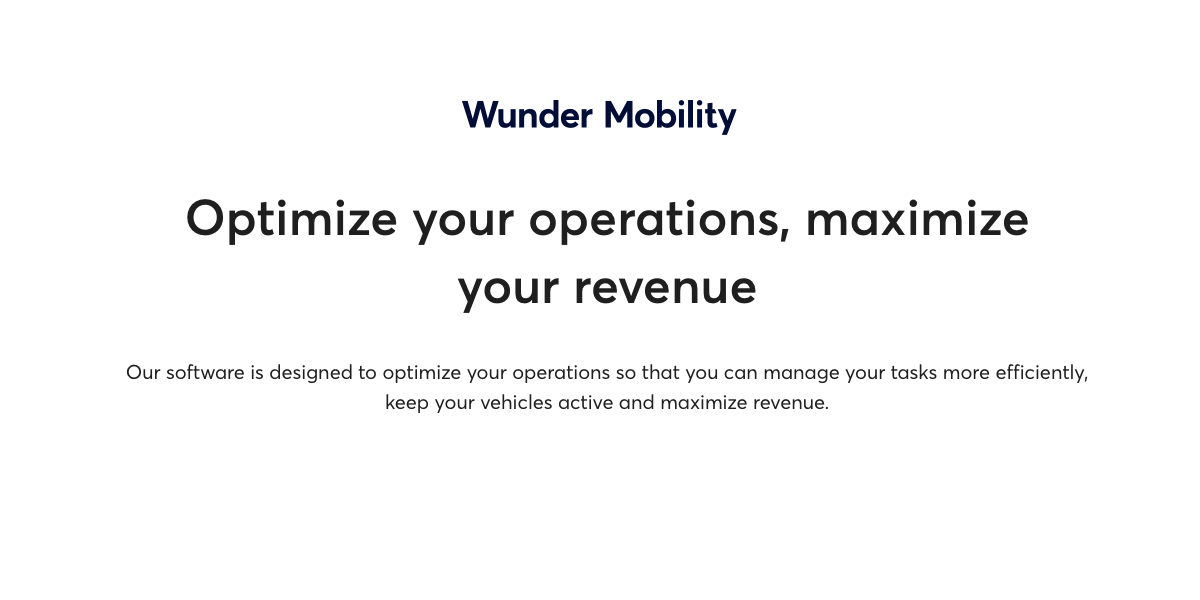 Wunder Mobility

Optimize your operations, maximize your revenue

Our software is designed to optimize your operations so that you can manage your tasks more efficiently, keep your vehicles active and maximize revenue.